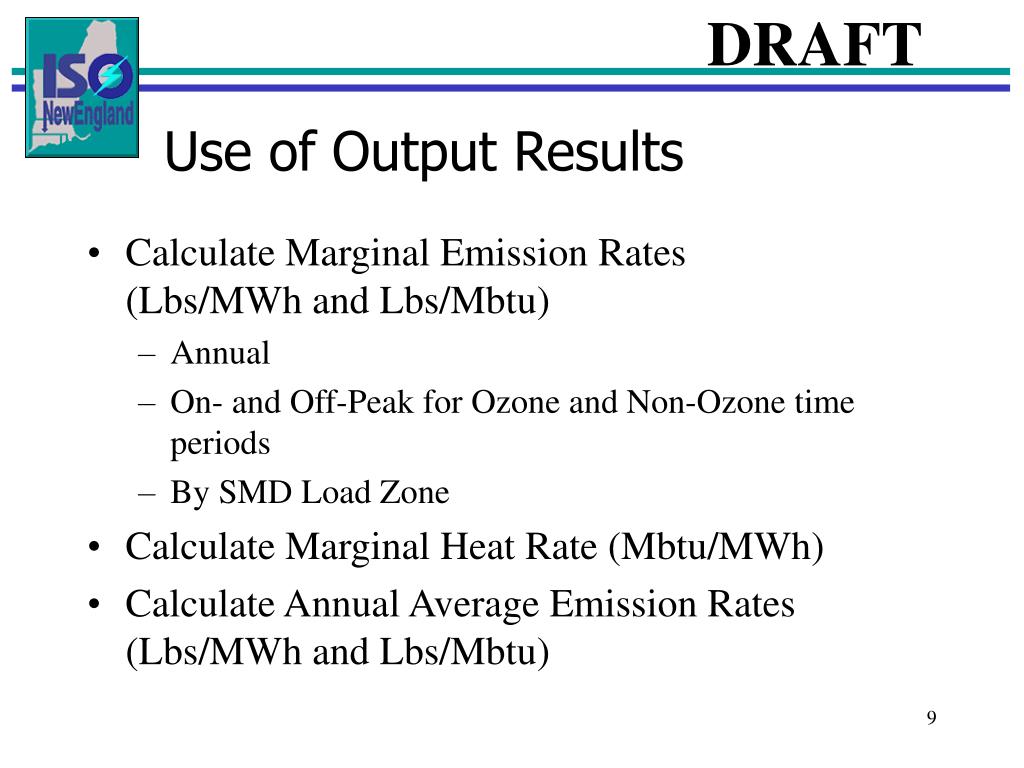 ISO NewEngland

DRAFT

Use of Output Results

• Calculate Marginal Emission Rates (Lbs/MWh and Lbs/Mbtu)
– Annual
– On- and Off-Peak for Ozone and Non-Ozone time periods
– By SMD Load Zone
• Calculate Marginal Heat Rate (Mbtu/MWh)
• Calculate Annual Average Emission Rates (Lbs/MWh and Lbs/Mbtu)

9